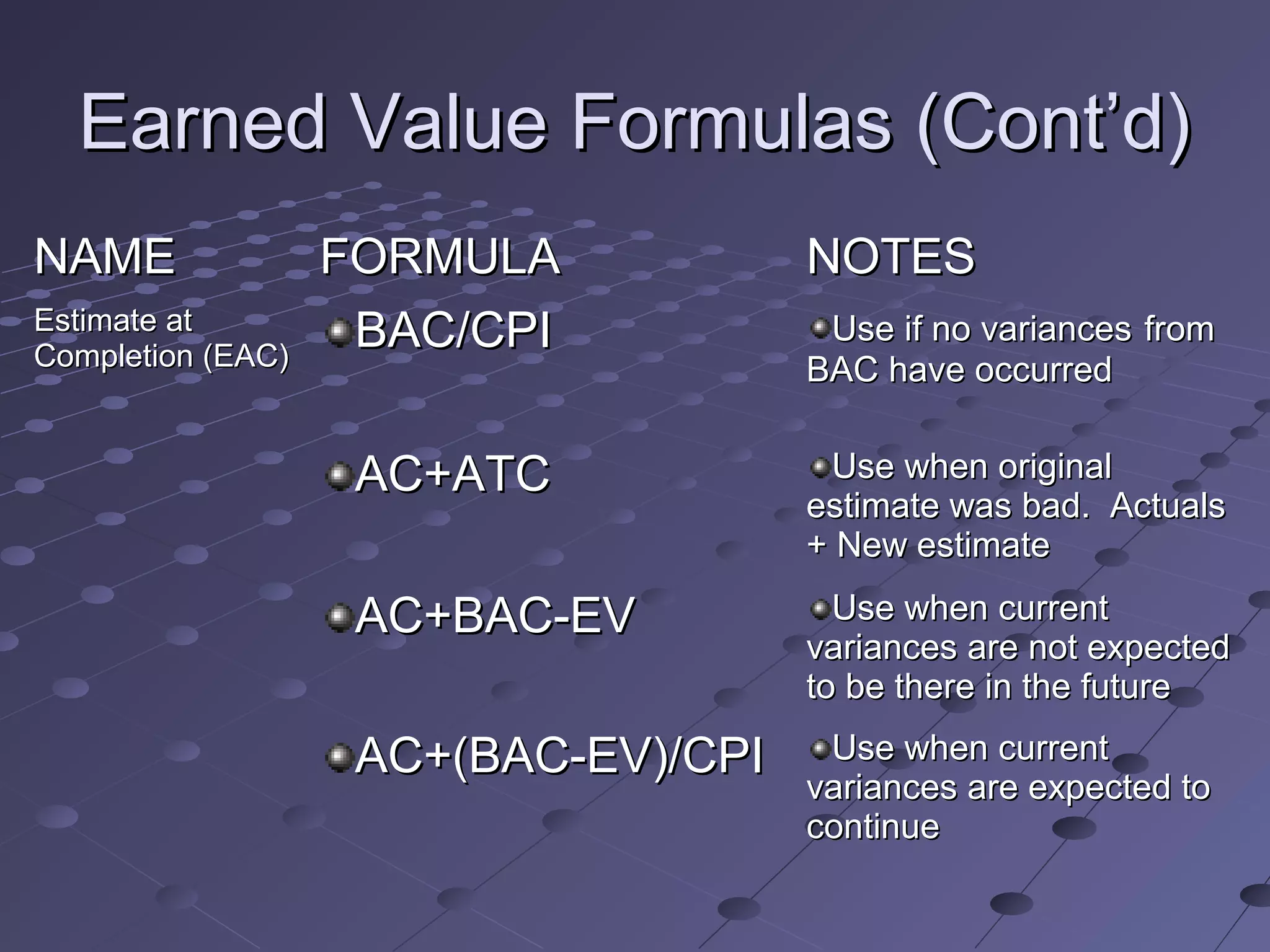 Earned Value Formulas (Cont'd)

| NAME | FORMULA | NOTES |
|---|---|---|
| Estimate at Completion (EAC) | BAC/CPI | Use if no variances from BAC have occurred |
| | AC+ATC | Use when original estimate was bad. Actuals + New estimate |
| | AC+BAC-EV | Use when current variances are not expected to be there in the future |
| | AC+(BAC-EV)/CPI | Use when current variances are expected to continue |